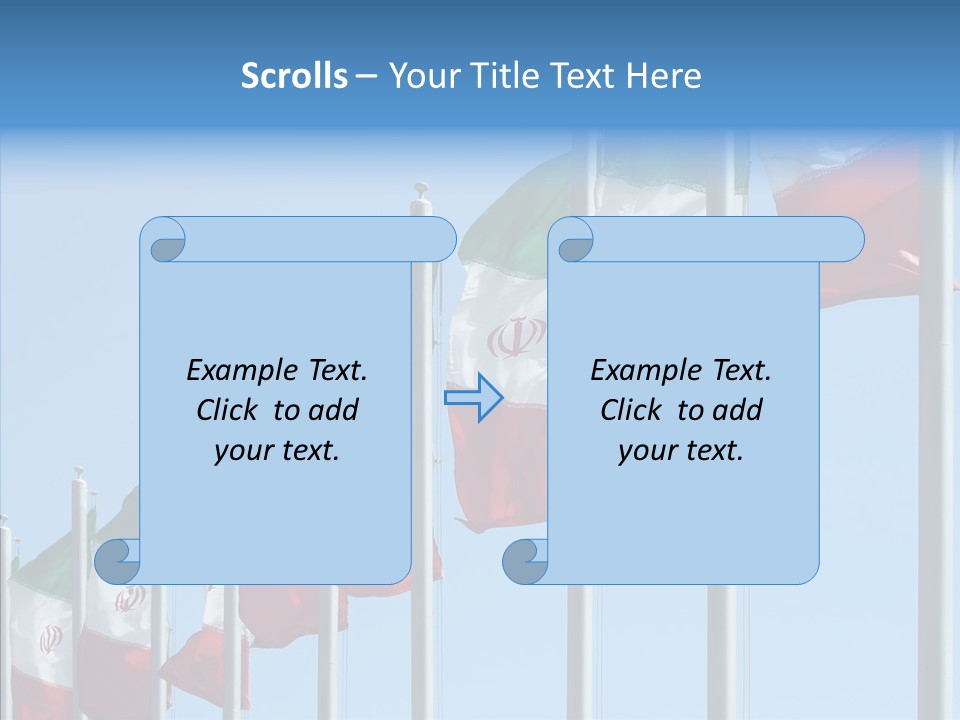 Scrolls – Your Title Text Here

Example Text. Click to add your text.

Example Text. Click to add your text.